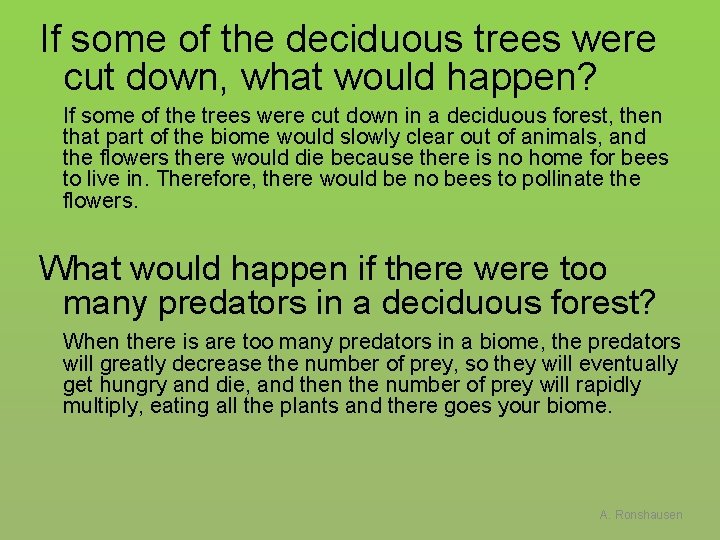 If some of the deciduous trees were cut down, what would happen?

If some of the trees were cut down in a deciduous forest, then that part of the biome would slowly clear out of animals, and the flowers there would die because there is no home for bees to live in. Therefore, there would be no bees to pollinate the flowers.

What would happen if there were too many predators in a deciduous forest?

When there is are too many predators in a biome, the predators will greatly decrease the number of prey, so they will eventually get hungry and die, and then the number of prey will rapidly multiply, eating all the plants and there goes your biome.

A. Ronshausen